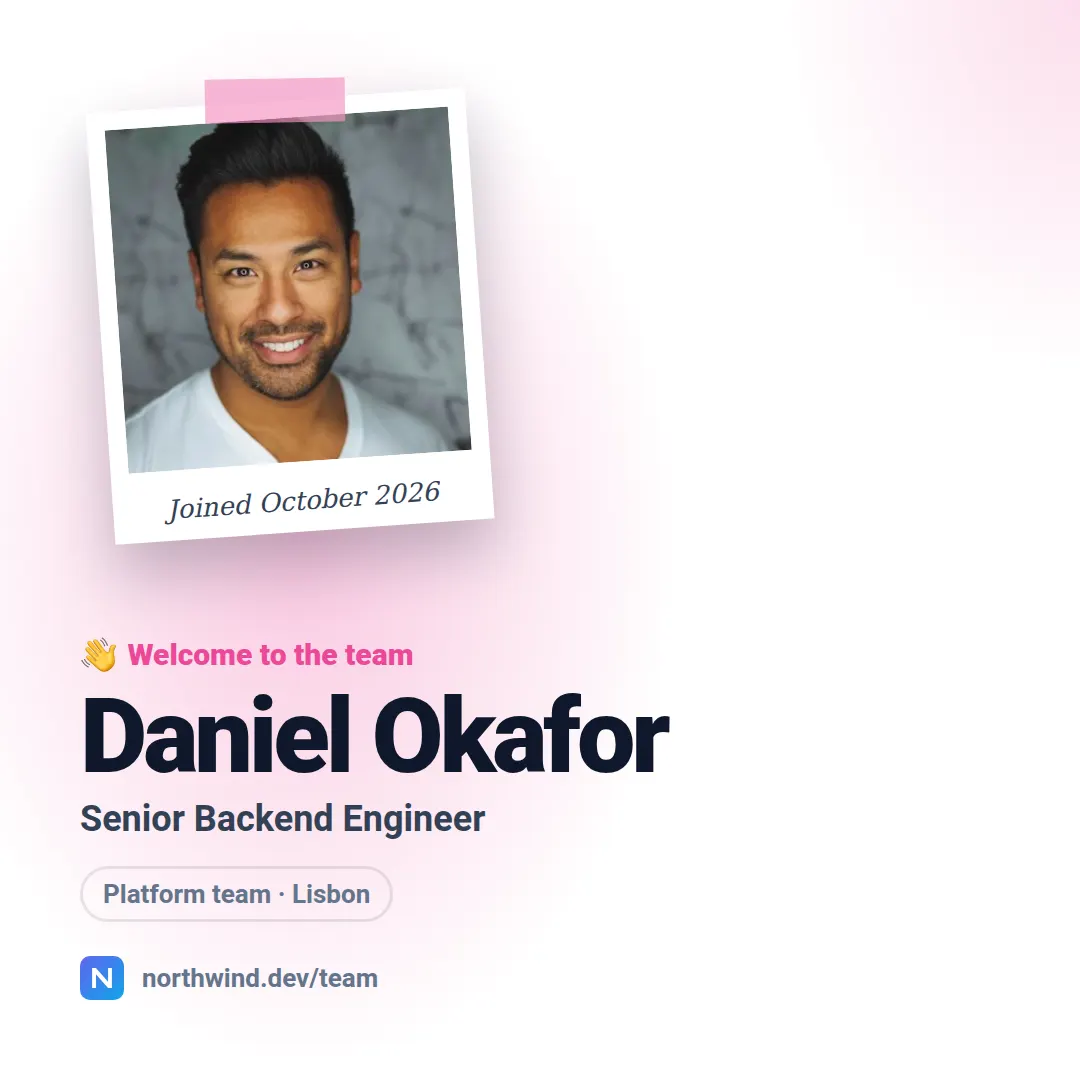 Joined October 2026

👋 Welcome to the team

Daniel Okafor

Senior Backend Engineer

Platform team · Lisbon

N northwind.dev/team